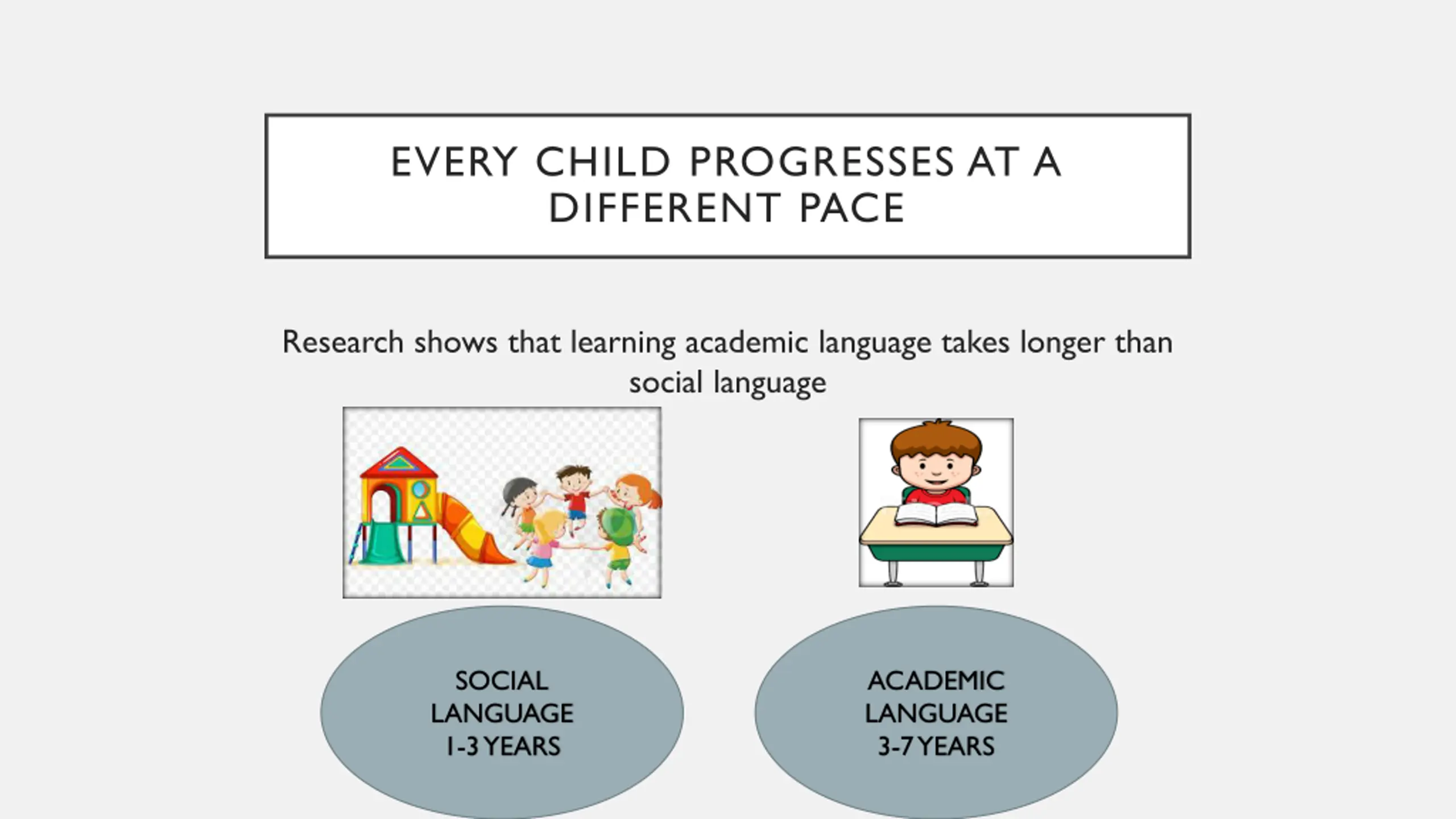 EVERY CHILD PROGRESSES AT A DIFFERENT PACE

Research shows that learning academic language takes longer than social language

SOCIAL LANGUAGE 1-3 YEARS

ACADEMIC LANGUAGE 3-7 YEARS